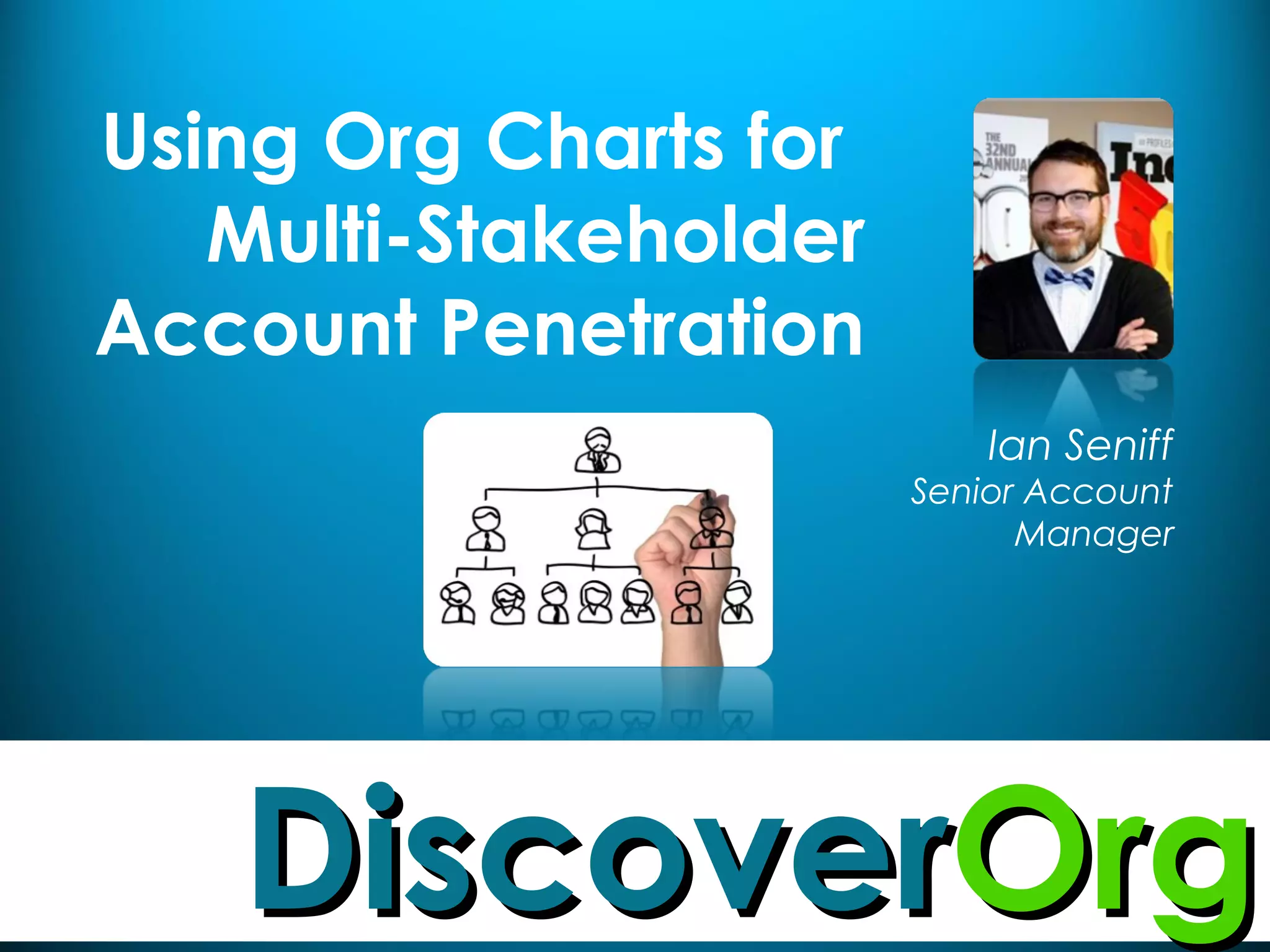 Using Org Charts for Multi-Stakeholder Account Penetration

THE 32ND ANNUAL

Inc

Ian Seniff
Senior Account Manager

DiscoverOrg